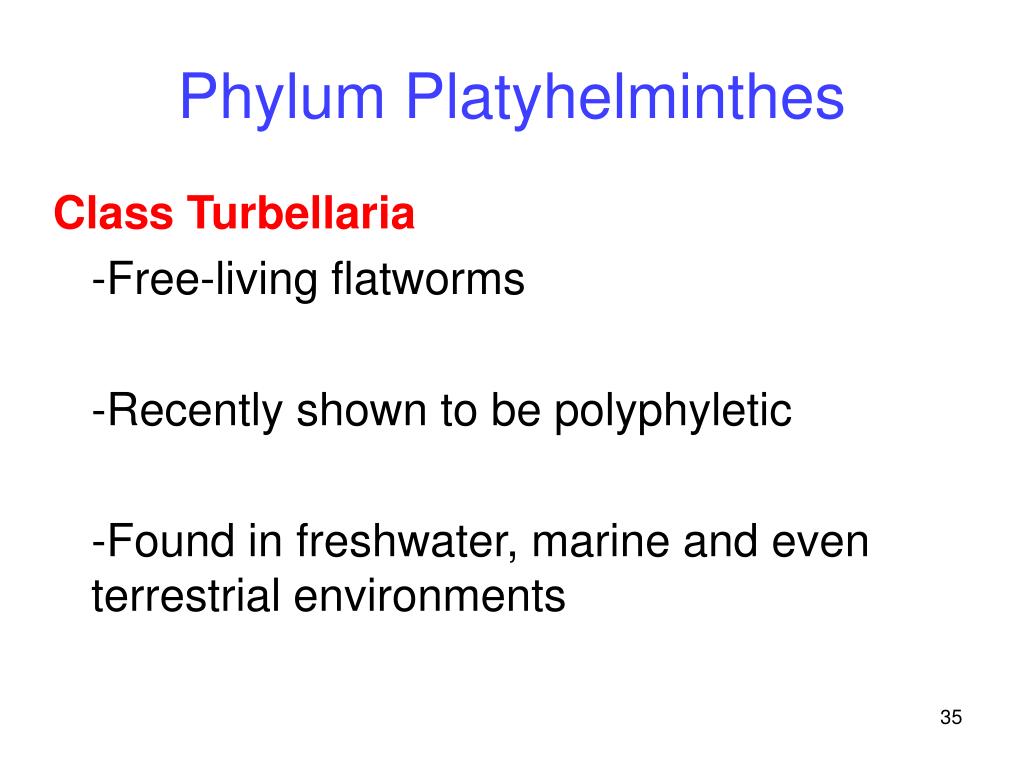 Phylum Platyhelminthes

Class Turbellaria

-Free-living flatworms

-Recently shown to be polyphyletic

-Found in freshwater, marine and even terrestrial environments

35